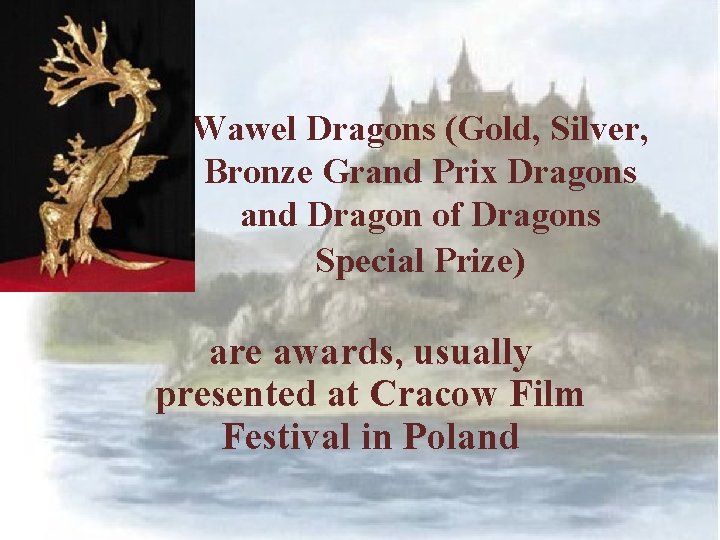 Wawel Dragons (Gold, Silver, Bronze Grand Prix Dragons and Dragon of Dragons Special Prize)

are awards, usually presented at Cracow Film Festival in Poland